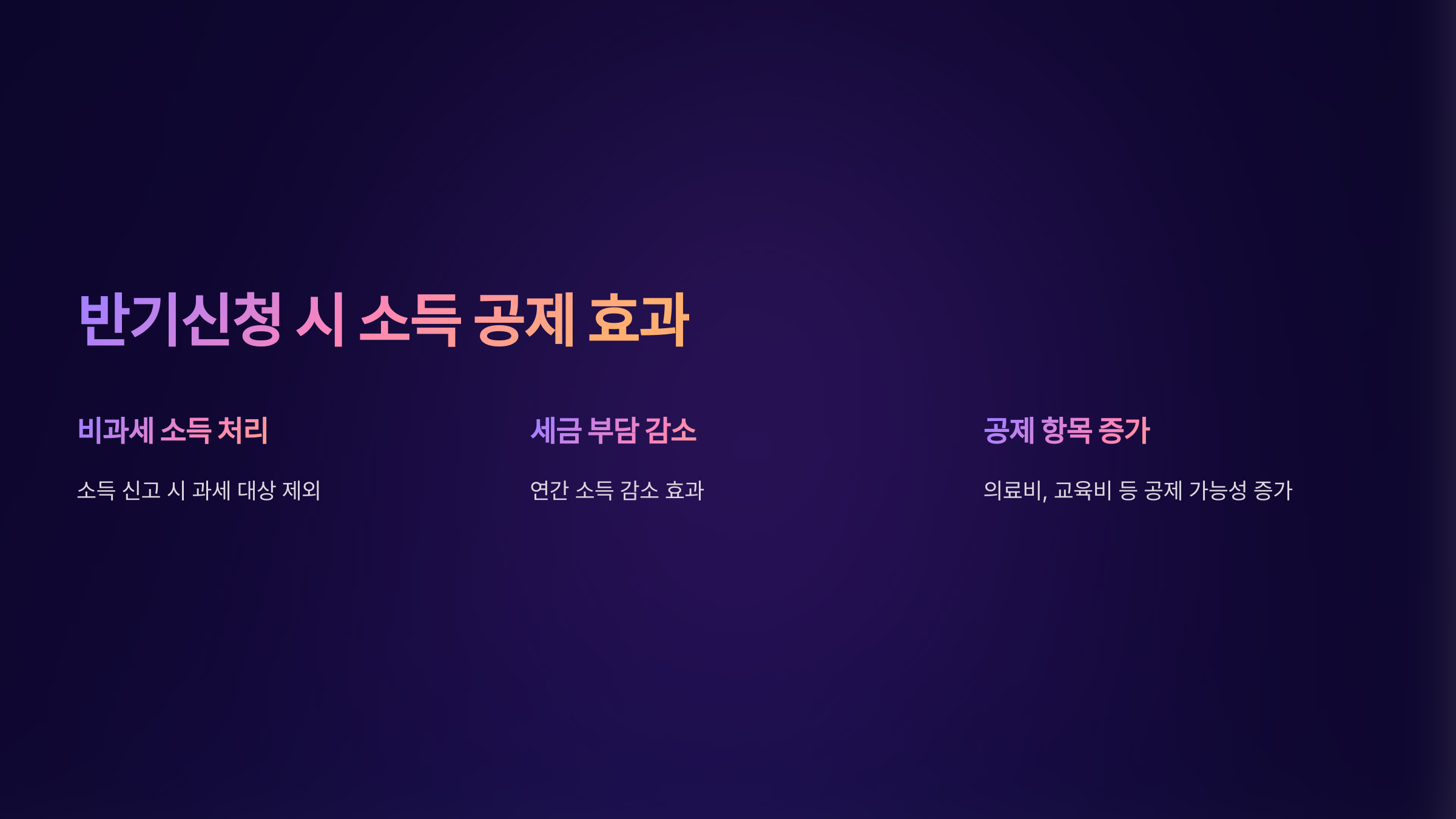 반기신청 시 소득 공제 효과

비과세 소득 처리

소득 신고 시 과세 대상 제외

세금 부담 감소

연간 소득 감소 효과

공제 항목 증가

의료비, 교육비 등 공제 가능성 증가